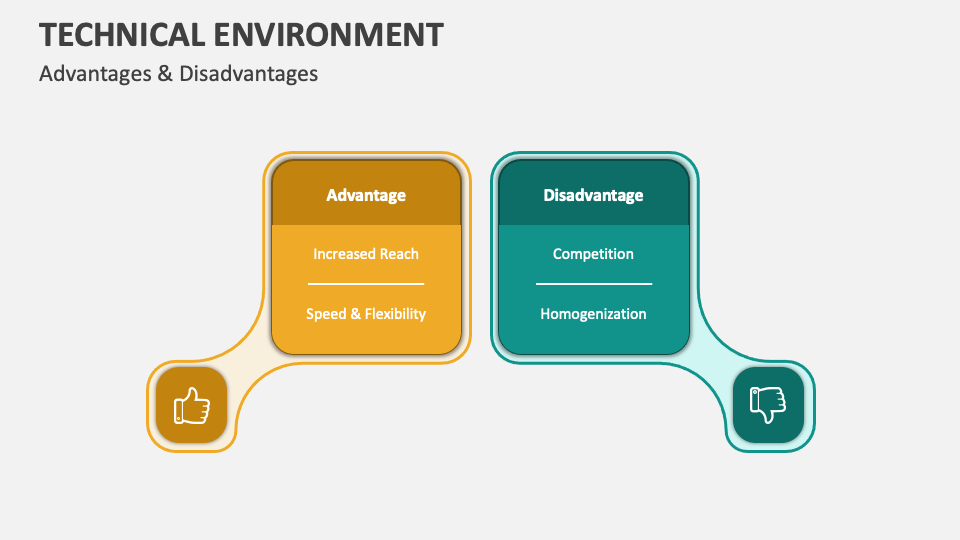 TECHNICAL ENVIRONMENT

Advantages & Disadvantages

Advantage

Increased Reach

Speed & Flexibility

Disadvantage

Competition

Homogenization